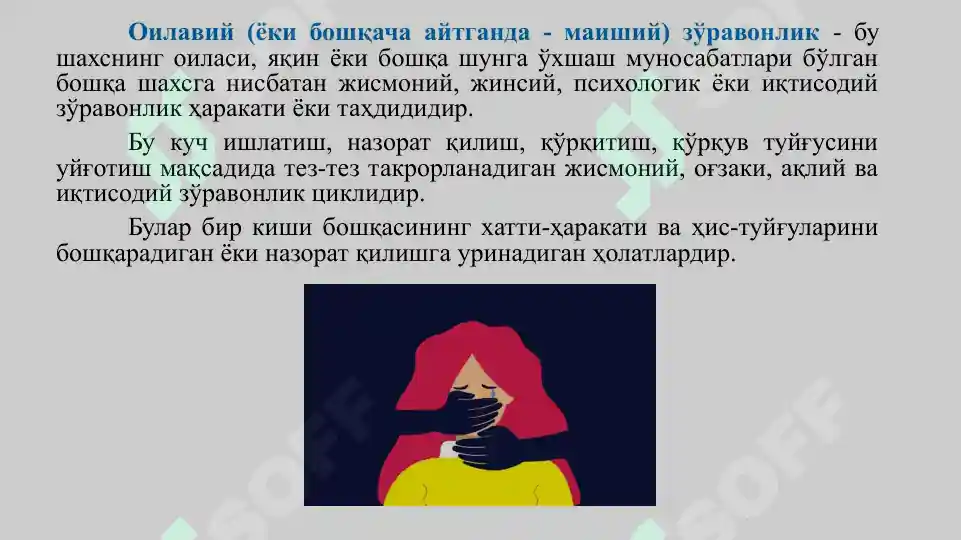 Оилавий (ёки бошқача айтганда - маиший) зўравонлик - бу шахснинг оиласи, яқин ёки бошқа шунга ўхшаш муносабатлари бўлган бошқа шахсга нисбатан жисмоний, жинсий, психологик ёки иқтисодий зўравонлик ҳаракати ёки таҳдидидир.

Бу куч ишлатиш, назорат қилиш, қўрқитиш, қўрқув туйғусини уйғотиш мақсадида тез-тез такрорланадиган жисмоний, оғзаки, ақлий ва иқтисодий зўравонлик циклидир.

Булар бир киши бошқасининг хатти-ҳаракати ва ҳис-туйғуларини бошқарадиган ёки назорат қилишга уринадиган ҳолатлардир.

SOFF

SOFF